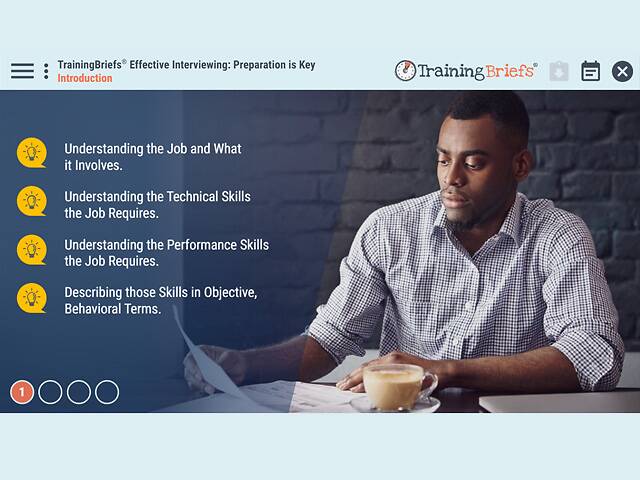 TrainingBriefs® Effective Interviewing: Preparation is Key
Introduction

TrainingBriefs®

Understanding the Job and What it Involves.

Understanding the Technical Skills the Job Requires.

Understanding the Performance Skills the Job Requires.

Describing those Skills in Objective, Behavioral Terms.

1